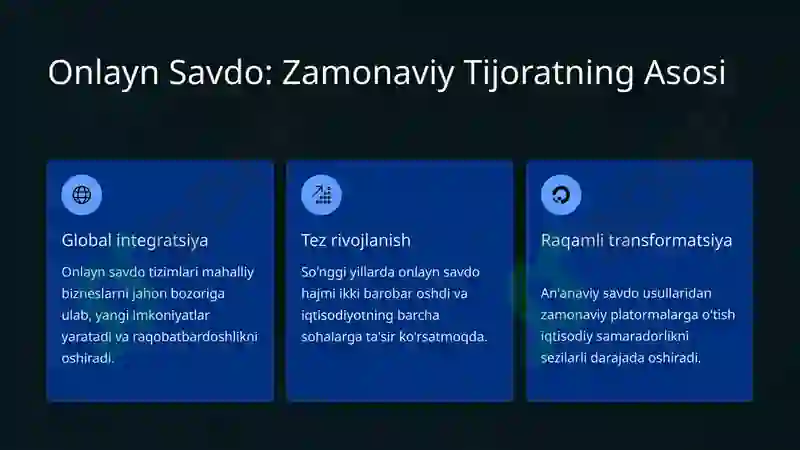 Onlayn Savdo: Zamonaviy Tijoratning Asosi

Global integratsiya

Onlayn savdo tizimlari mahalliy bizneslarni jahon bozoriga ulab, yangi imkoniyatlar yaratadi va raqobatbardoshlikni oshiradi.

Tez rivojlanish

So'nggi yillarda onlayn savdo hajmi ikki barobar oshdi va iqtisodiyotning barcha sohalarga ta'sir ko'rsatmoqda.

Raqamli transformatsiya

An'anaviy savdo usullaridan zamonaviy platormalarga o'tish iqtisodiy samaradorlikni sezilarli darajada oshiradi.